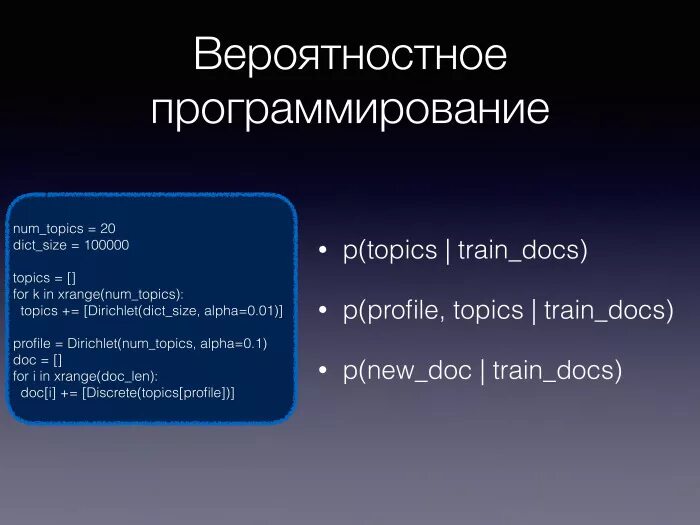 Вероятностное программирование

num_topics = 20
dict_size = 100000

topics = []
for k in xrange(num_topics):
  topics += [Dirichlet(dict_size, alpha=0.01)]

profile = Dirichlet(num_topics, alpha=0.1)
doc = []
for i in xrange(doc_len):
  doc[i] += [Discrete(topics[profile])]

• p(topics | train_docs)

• p(profile, topics | train_docs)

• p(new_doc | train_docs)